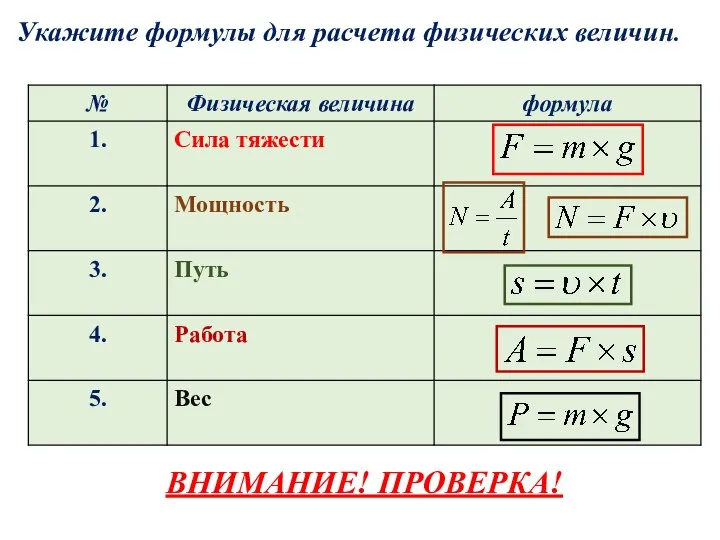 Укажите формулы для расчета физических величин.

| № | Физическая величина | формула |
|---|---|---|
| 1. | Сила тяжести | $F = m \times g$ |
| 2. | Мощность | $N = \frac{A}{t}$ $N = F \times \upsilon$ |
| 3. | Путь | $s = \upsilon \times t$ |
| 4. | Работа | $A = F \times s$ |
| 5. | Вес | $P = m \times g$ |

ВНИМАНИЕ! ПРОВЕРКА!